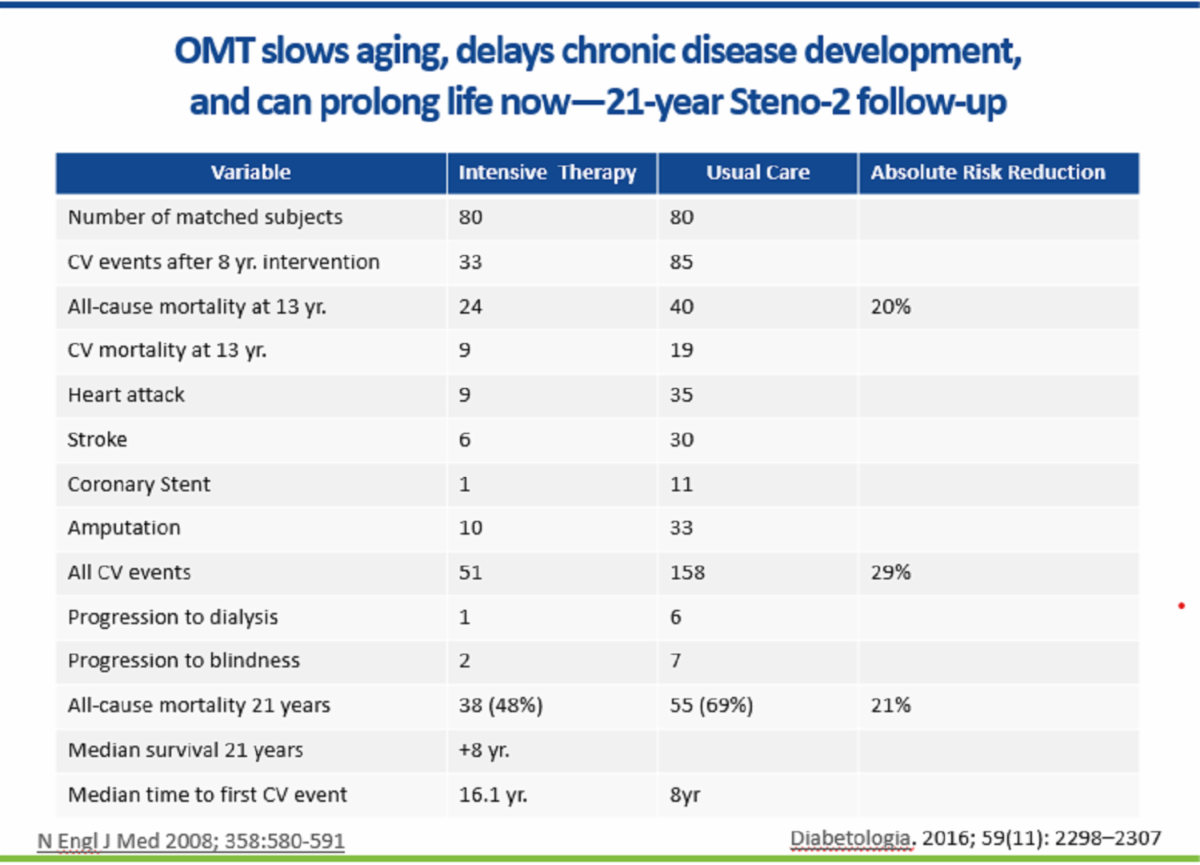 OMT slows aging, delays chronic disease development, and can prolong life now—21-year Steno-2 follow-up

| Variable | Intensive Therapy | Usual Care | Absolute Risk Reduction |
|---|---|---|---|
| Number of matched subjects | 80 | 80 | |
| CV events after 8 yr. intervention | 33 | 85 | |
| All-cause mortality at 13 yr. | 24 | 40 | 20% |
| CV mortality at 13 yr. | 9 | 19 | |
| Heart attack | 9 | 35 | |
| Stroke | 6 | 30 | |
| Coronary Stent | 1 | 11 | |
| Amputation | 10 | 33 | |
| All CV events | 51 | 158 | 29% |
| Progression to dialysis | 1 | 6 | |
| Progression to blindness | 2 | 7 | |
| All-cause mortality 21 years | 38 (48%) | 55 (69%) | 21% |
| Median survival 21 years | +8 yr. | | |
| Median time to first CV event | 16.1 yr. | 8yr | |

N Engl J Med 2008; 358:580-591

Diabetologia. 2016; 59(11): 2298–2307